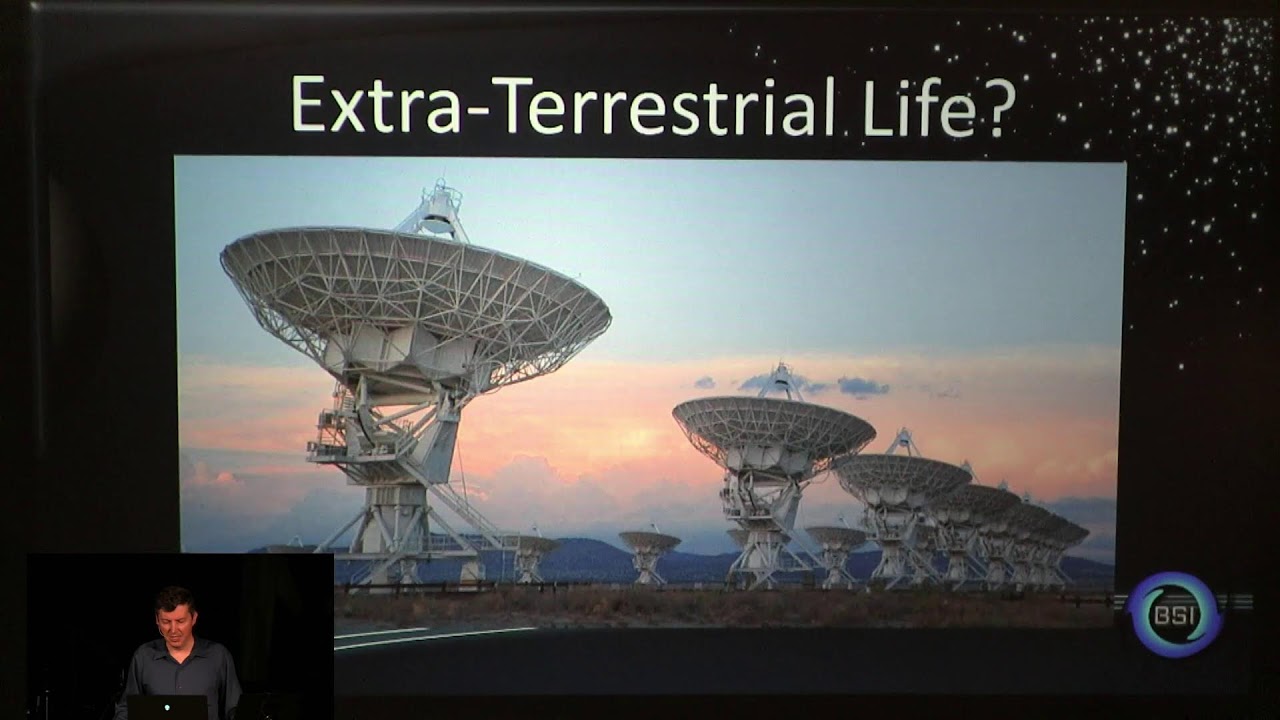 Extra-Terrestrial Life?

BSI